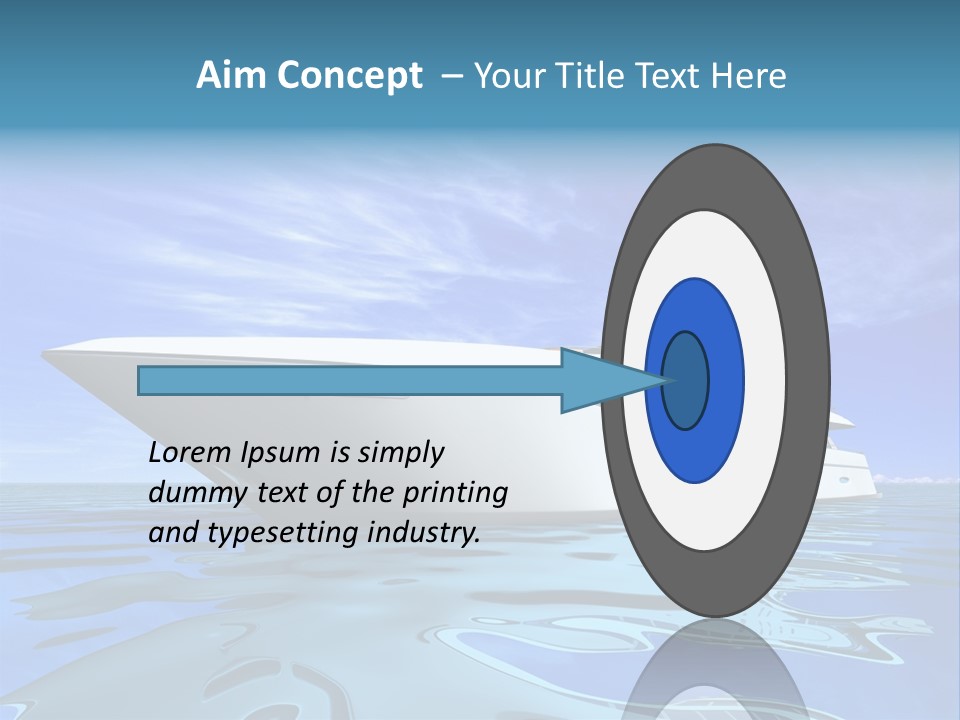 Aim Concept – Your Title Text Here

Lorem Ipsum is simply dummy text of the printing and typesetting industry.